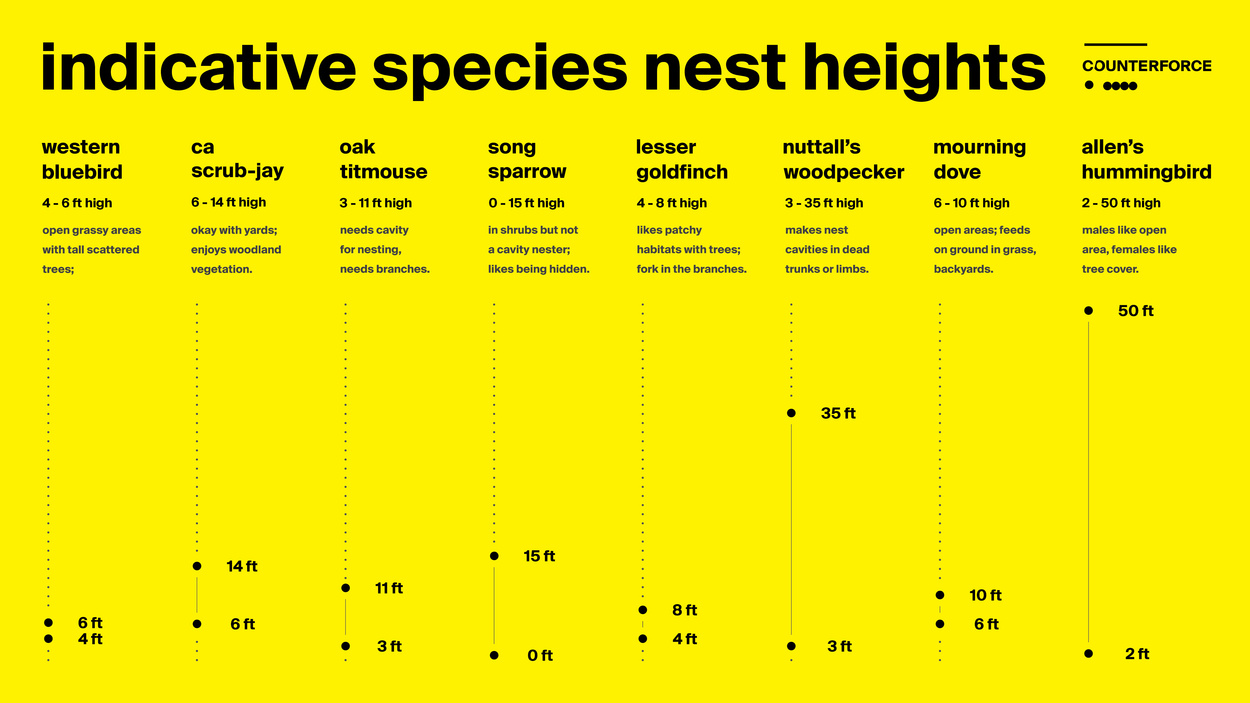 indicative species nest heights

COUNTERFORCE

western bluebird
4 - 6 ft high
open grassy areas with tall scattered trees;
6 ft
4 ft

ca scrub-jay
6 - 14 ft high
okay with yards; enjoys woodland vegetation.
14 ft
6 ft

oak titmouse
3 - 11 ft high
needs cavity for nesting, needs branches.
11 ft
3 ft

song sparrow
0 - 15 ft high
in shrubs but not a cavity nester; likes being hidden.
15 ft
0 ft

lesser goldfinch
4 - 8 ft high
likes patchy habitats with trees; fork in the branches.
8 ft
4 ft

nuttall's woodpecker
3 - 35 ft high
makes nest cavities in dead trunks or limbs.
35 ft
3 ft

mourning dove
6 - 10 ft high
open areas; feeds on ground in grass, backyards.
10 ft
6 ft

allen's hummingbird
2 - 50 ft high
males like open area, females like tree cover.
50 ft
2 ft